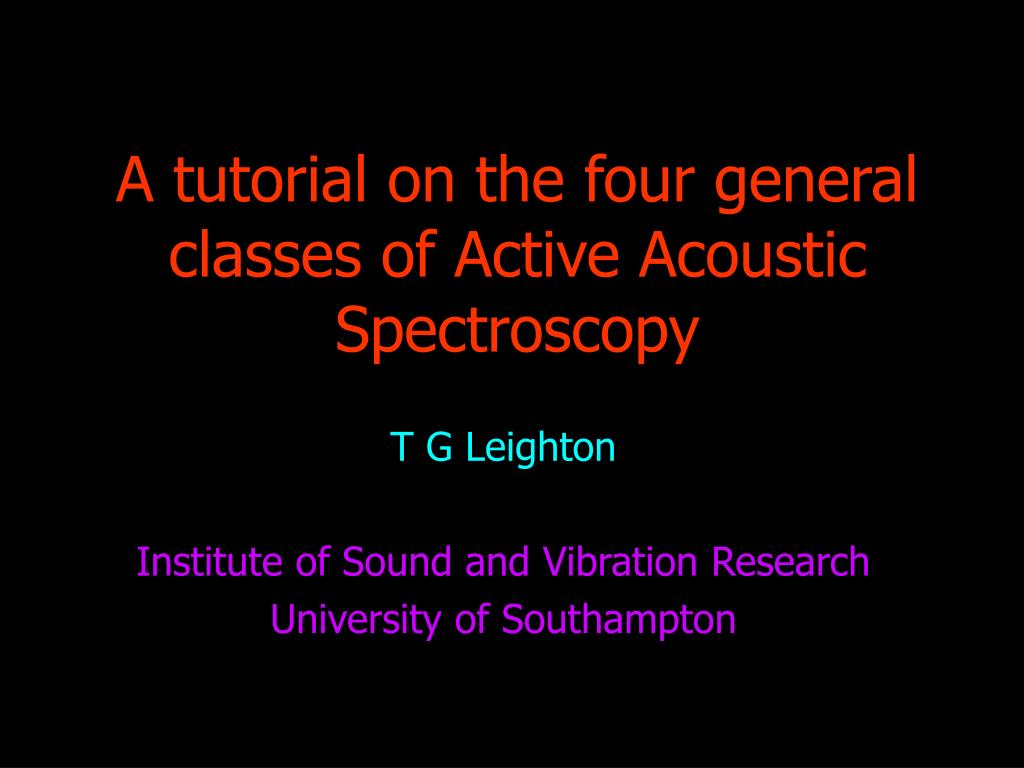 A tutorial on the four general classes of Active Acoustic Spectroscopy

T G Leighton

Institute of Sound and Vibration Research
University of Southampton